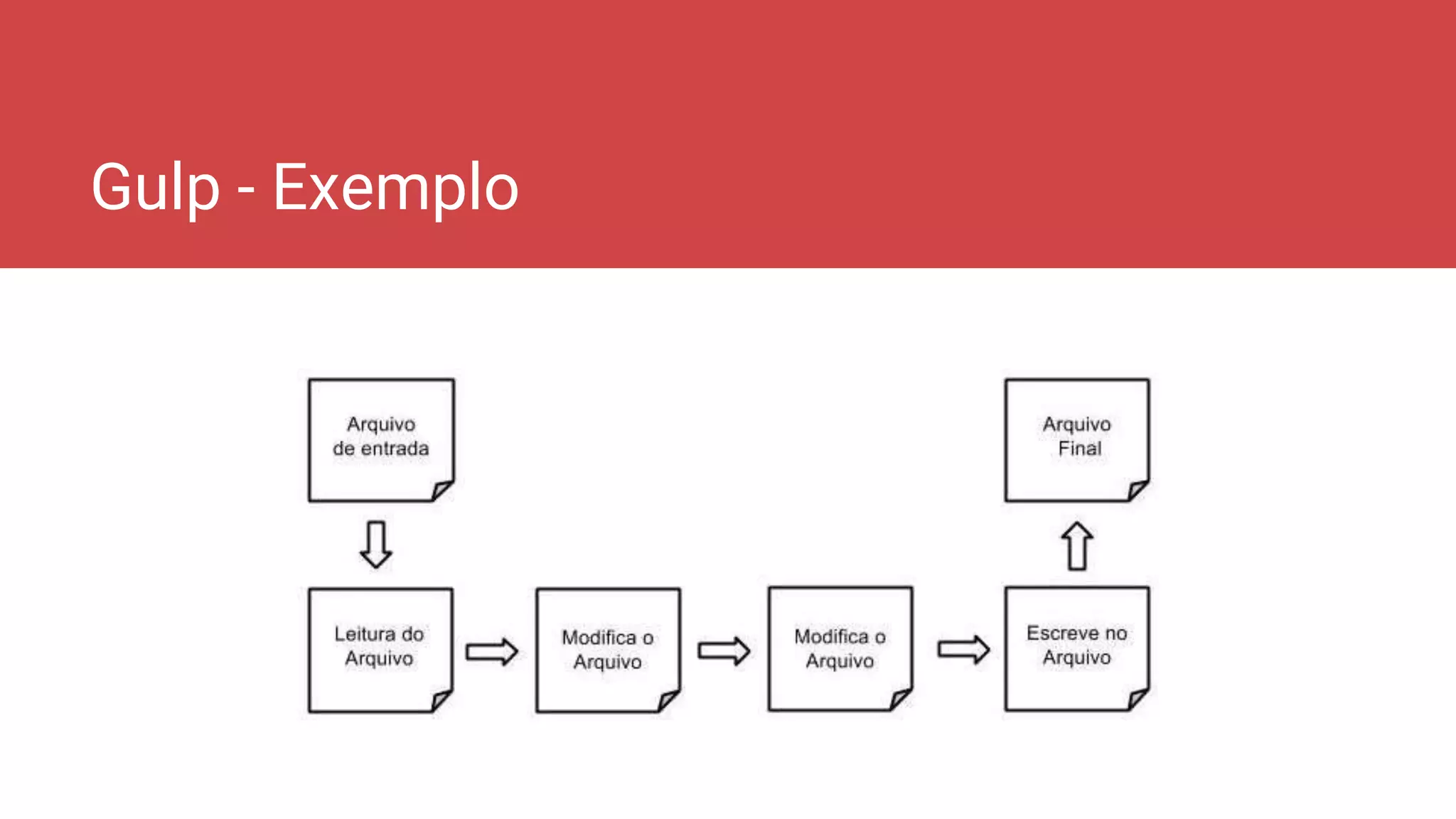 Gulp - Exemplo

Arquivo de entrada

Leitura do Arquivo

Modifica o Arquivo

Modifica o Arquivo

Escreve no Arquivo

Arquivo Final